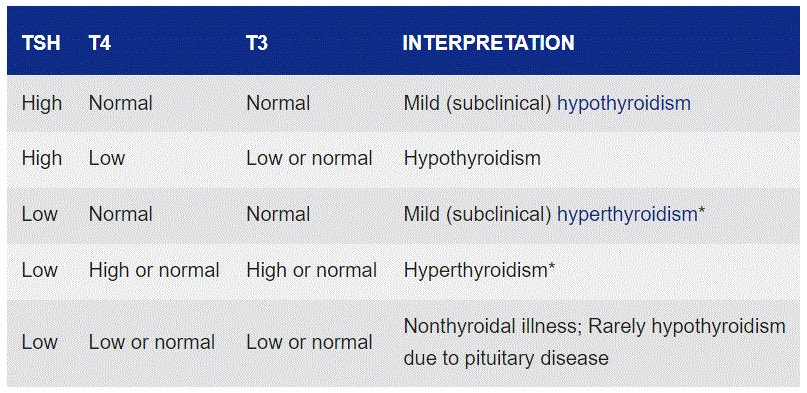 | TSH | T4 | T3 | INTERPRETATION |
|---|---|---|---|
| High | Normal | Normal | Mild (subclinical) hypothyroidism |
| High | Low | Low or normal | Hypothyroidism |
| Low | Normal | Normal | Mild (subclinical) hyperthyroidism* |
| Low | High or normal | High or normal | Hyperthyroidism* |
| Low | Low or normal | Low or normal | Nonthyroidal illness; Rarely hypothyroidism due to pituitary disease |